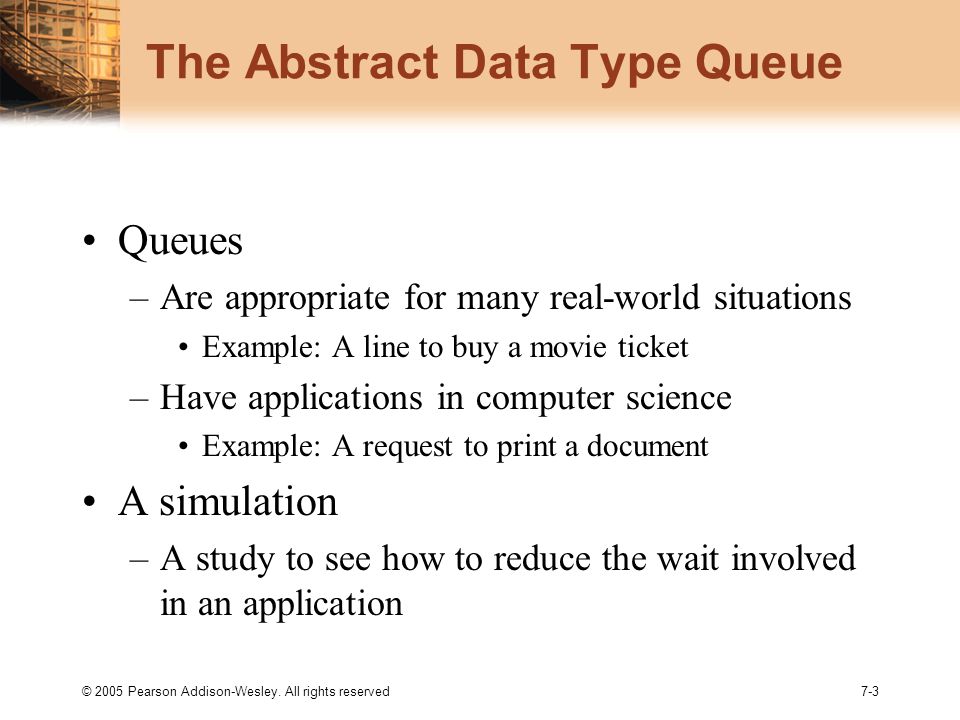 The Abstract Data Type Queue

• Queues
– Are appropriate for many real-world situations
• Example: A line to buy a movie ticket
– Have applications in computer science
• Example: A request to print a document
• A simulation
– A study to see how to reduce the wait involved in an application

© 2005 Pearson Addison-Wesley. All rights reserved

7-3